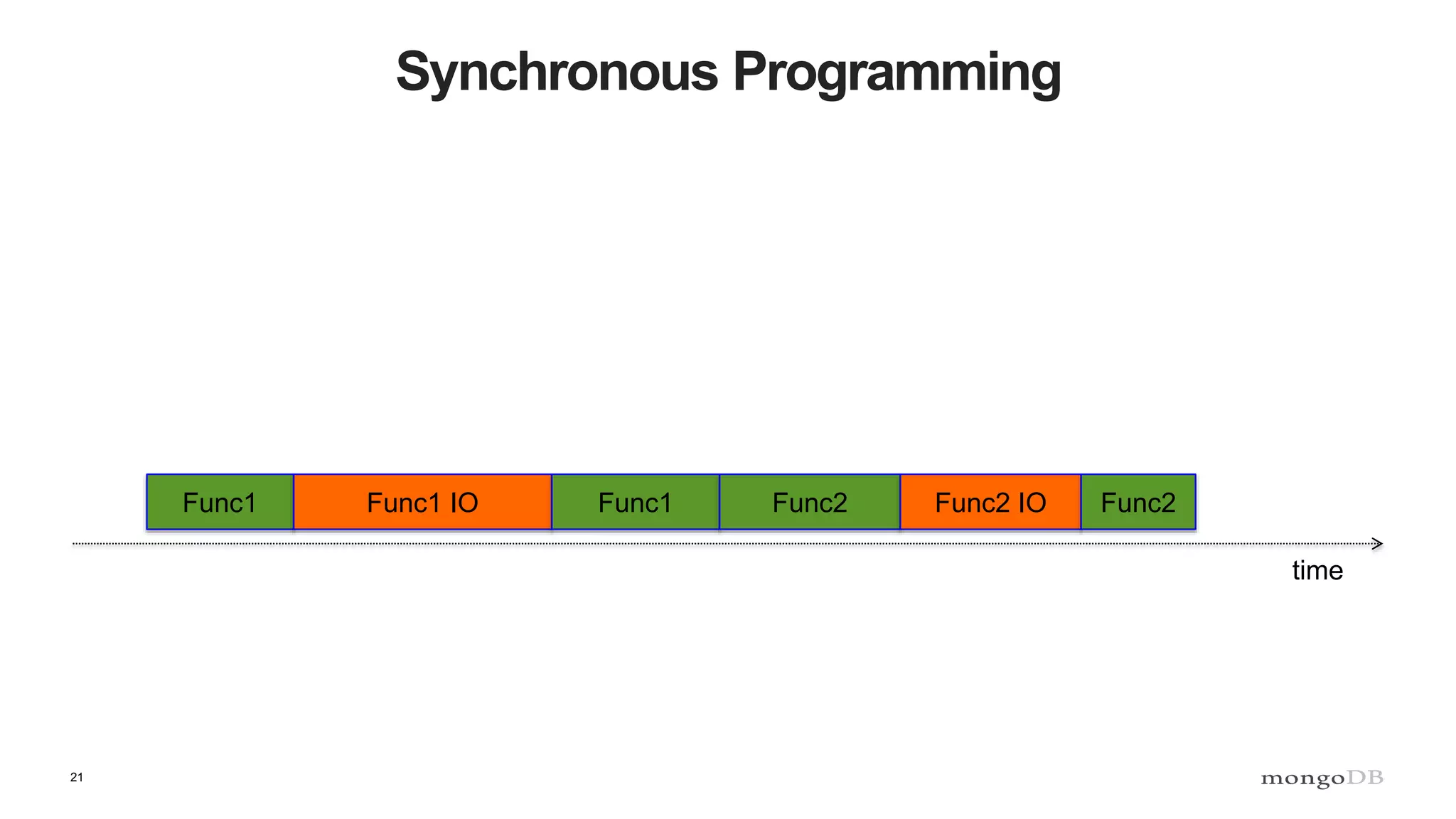 Synchronous Programming

Func1
Func1 IO
Func1
Func2
Func2 IO
Func2

time

21

mongoDB